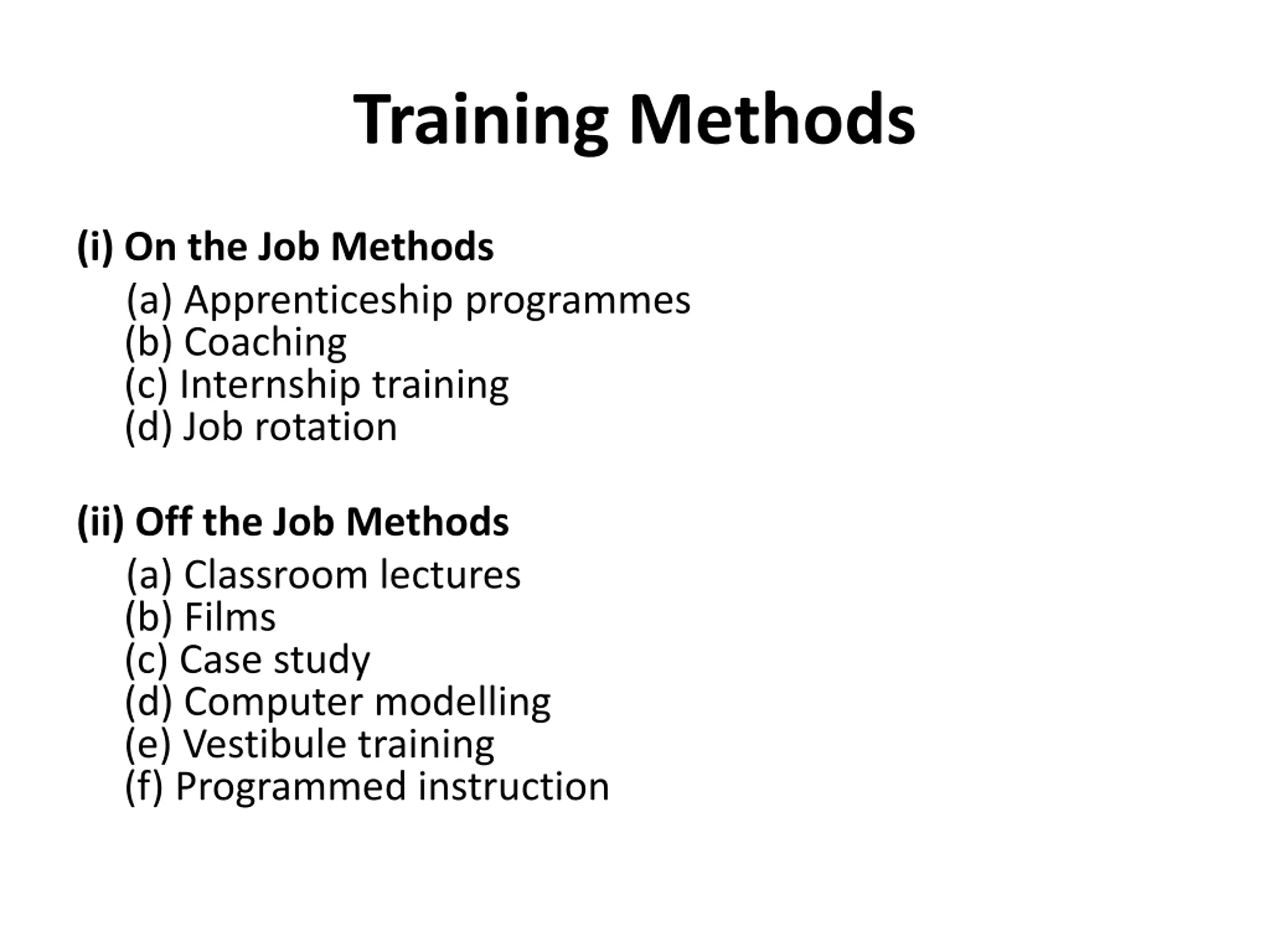 Training Methods

(i) On the Job Methods
(a) Apprenticeship programmes
(b) Coaching
(c) Internship training
(d) Job rotation

(ii) Off the Job Methods
(a) Classroom lectures
(b) Films
(c) Case study
(d) Computer modelling
(e) Vestibule training
(f) Programmed instruction